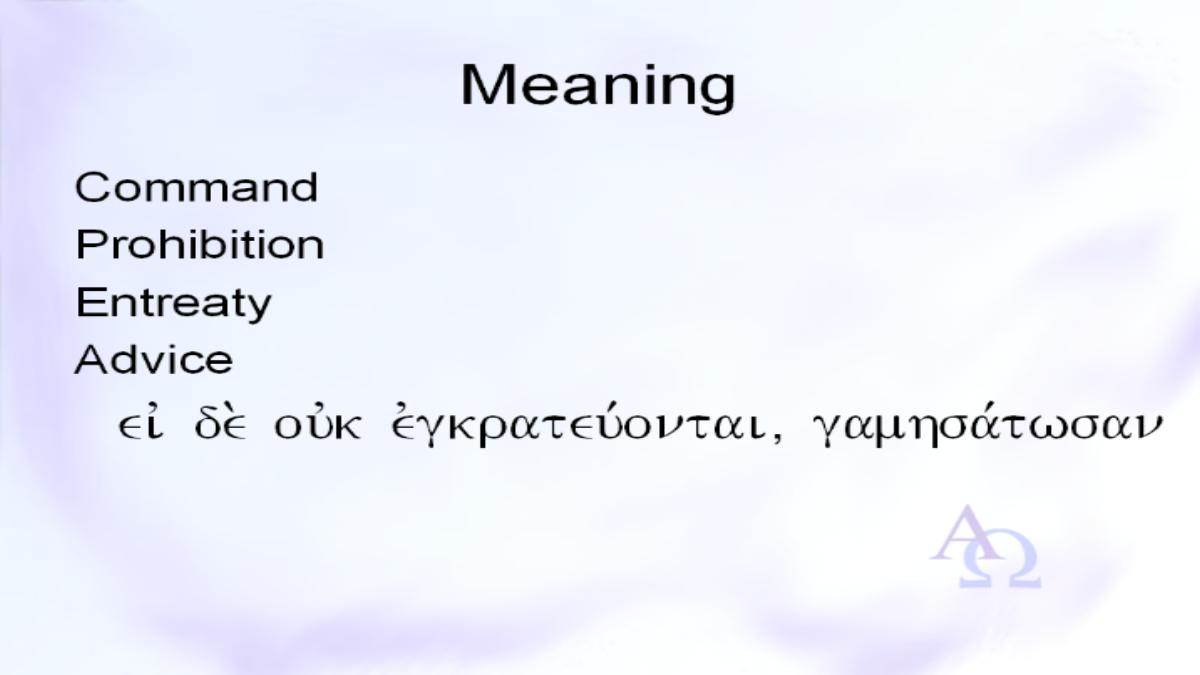 Meaning

Command
Prohibition
Entreaty
Advice
εἰ δὲ οὐκ ἐγκρατεύονται, γαμησάτωσαν

ΑΩ